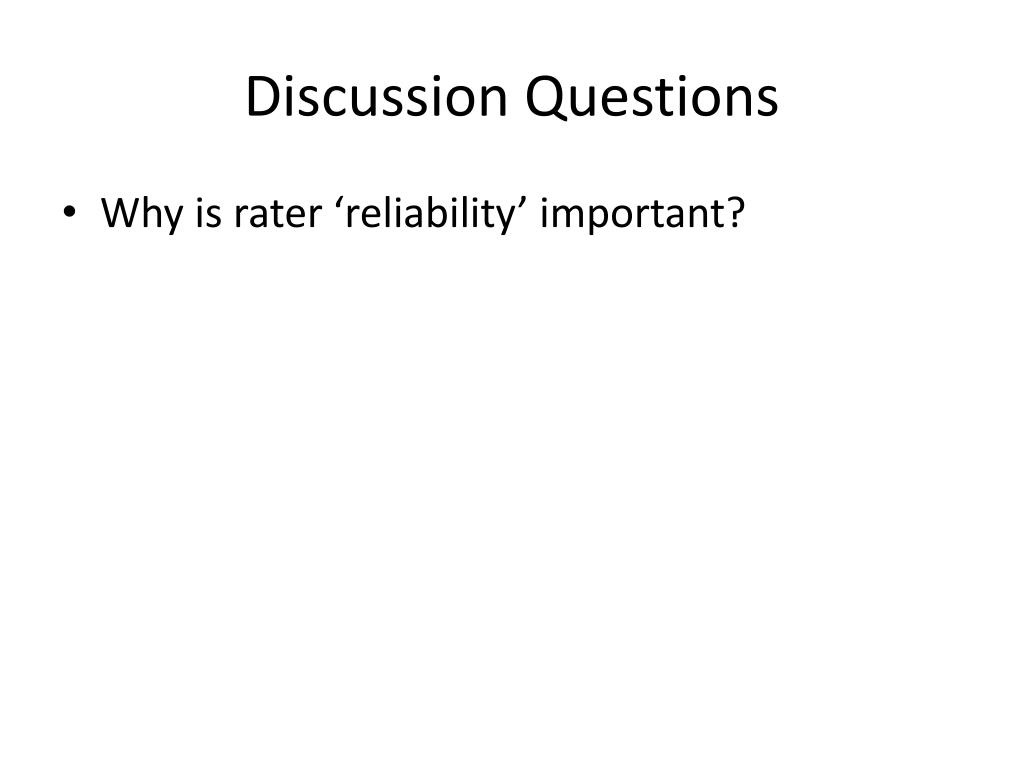 Discussion Questions

• Why is rater ‘reliability’ important?